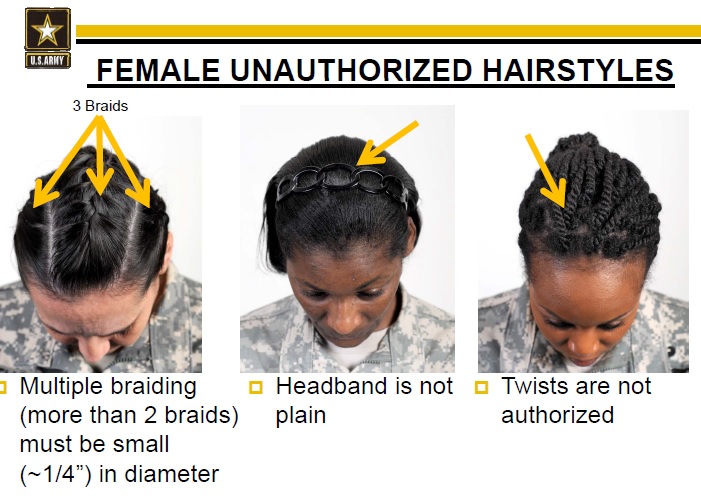 U.S.ARMY

FEMALE UNAUTHORIZED HAIRSTYLES

3 Braids

Multiple braiding (more than 2 braids) must be small (~1/4”) in diameter

Headband is not plain

Twists are not authorized